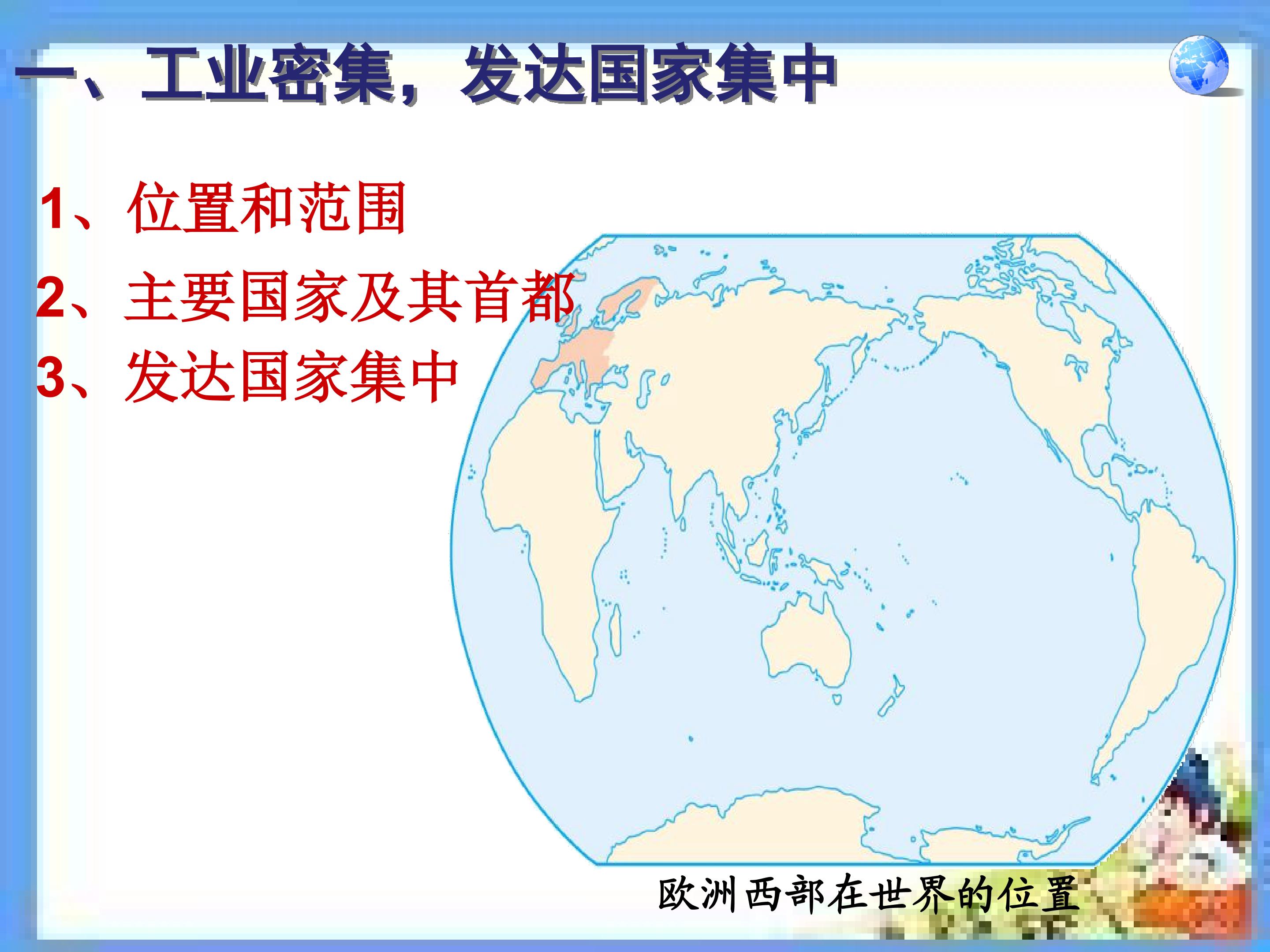 一、工业密集，发达国家集中

1、位置和范围

2、主要国家及其首都

3、发达国家集中

欧洲西部在世界的位置